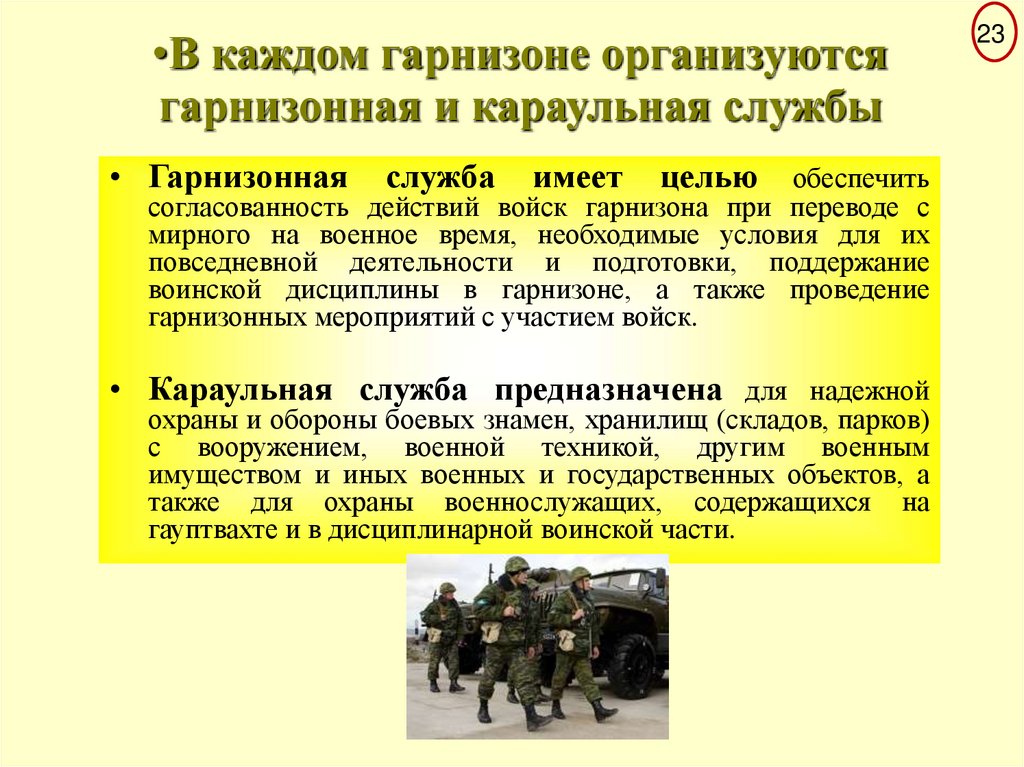 23

•В каждом гарнизоне организуются гарнизонная и караульная службы

• Гарнизонная служба имеет целью обеспечить согласованность действий войск гарнизона при переводе с мирного на военное время, необходимые условия для их повседневной деятельности и подготовки, поддержание воинской дисциплины в гарнизоне, а также проведение гарнизонных мероприятий с участием войск.

• Караульная служба предназначена для надежной охраны и обороны боевых знамен, хранилищ (складов, парков) с вооружением, военной техникой, другим военным имуществом и иных военных и государственных объектов, а также для охраны военнослужащих, содержащихся на гауптвахте и в дисциплинарной воинской части.